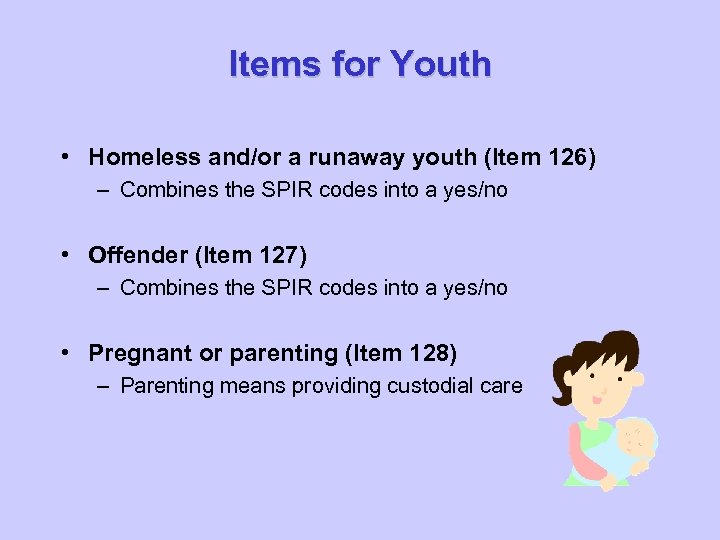 Items for Youth

• Homeless and/or a runaway youth (Item 126)
– Combines the SPIR codes into a yes/no

• Offender (Item 127)
– Combines the SPIR codes into a yes/no

• Pregnant or parenting (Item 128)
– Parenting means providing custodial care